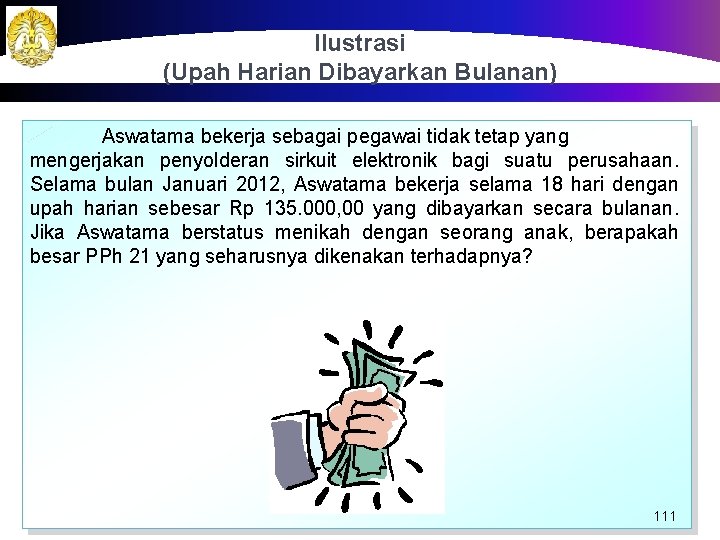 Ilustrasi
(Upah Harian Dibayarkan Bulanan)

Aswatama bekerja sebagai pegawai tidak tetap yang mengerjakan penyolderan sirkuit elektronik bagi suatu perusahaan. Selama bulan Januari 2012, Aswatama bekerja selama 18 hari dengan upah harian sebesar Rp 135.000,00 yang dibayarkan secara bulanan. Jika Aswatama berstatus menikah dengan seorang anak, berapakah besar PPh 21 yang seharusnya dikenakan terhadapnya?

111